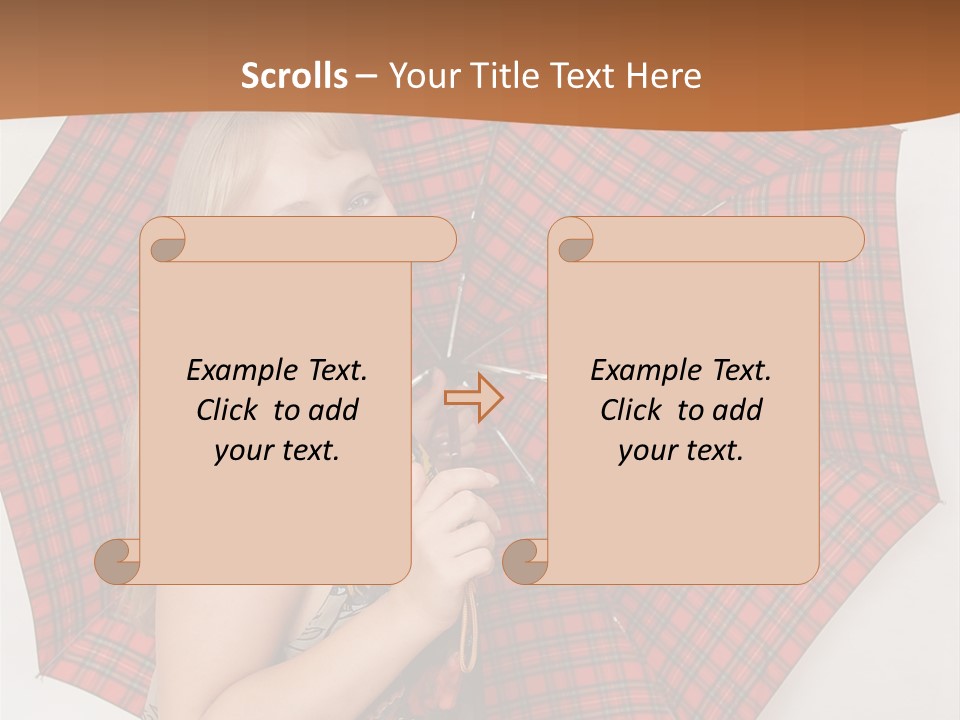 Scrolls – Your Title Text Here

Example Text. Click to add your text.

Example Text. Click to add your text.